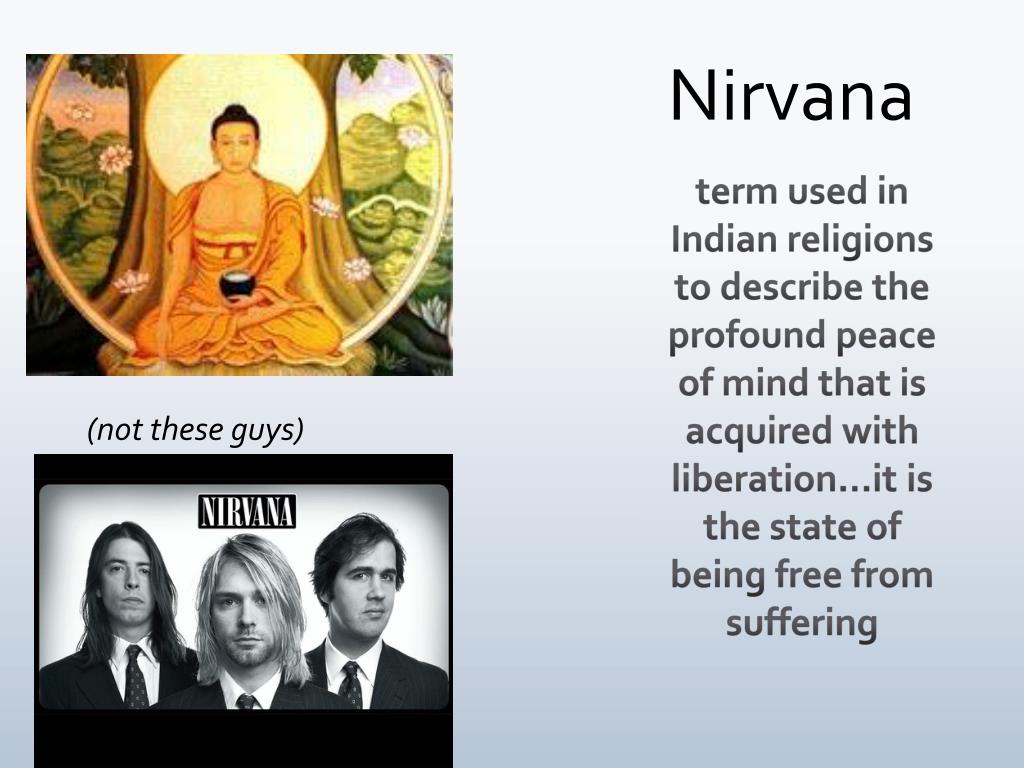 Nirvana

term used in Indian religions to describe the profound peace of mind that is acquired with liberation…it is the state of being free from suffering

(not these guys)

NIRVANA